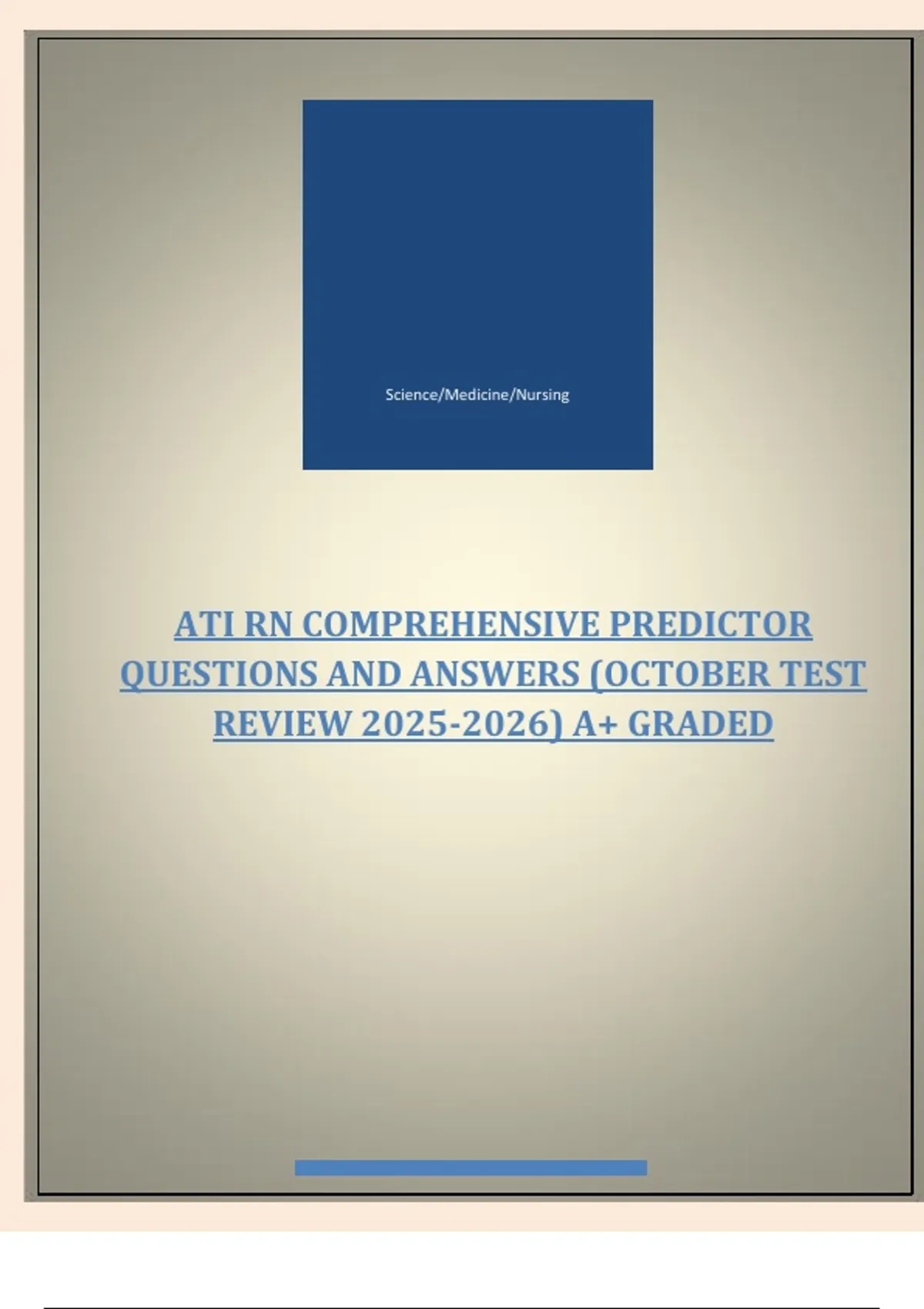 Science/Medicine/Nursing

ATI RN COMPREHENSIVE PREDICTOR QUESTIONS AND ANSWERS (OCTOBER TEST REVIEW 2025-2026) A+ GRADED